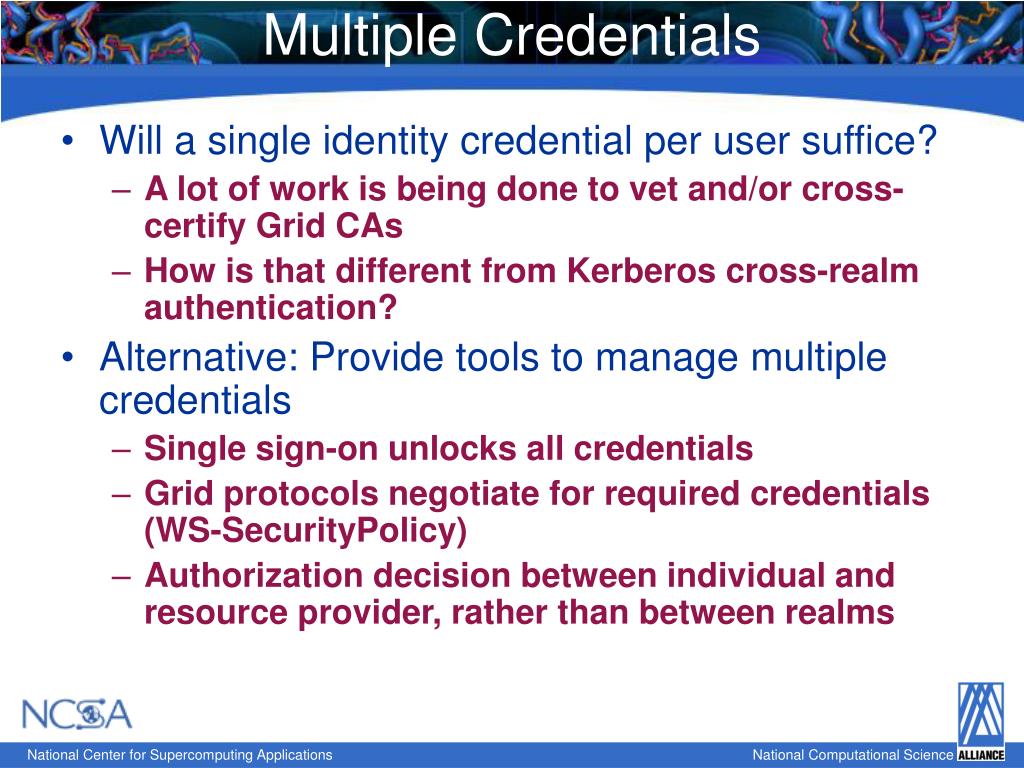 Multiple Credentials

• Will a single identity credential per user suffice?
– A lot of work is being done to vet and/or cross-certify Grid CAs
– How is that different from Kerberos cross-realm authentication?
• Alternative: Provide tools to manage multiple credentials
– Single sign-on unlocks all credentials
– Grid protocols negotiate for required credentials (WS-SecurityPolicy)
– Authorization decision between individual and resource provider, rather than between realms

NCSA

National Center for Supercomputing Applications

National Computational Science ALLIANCE